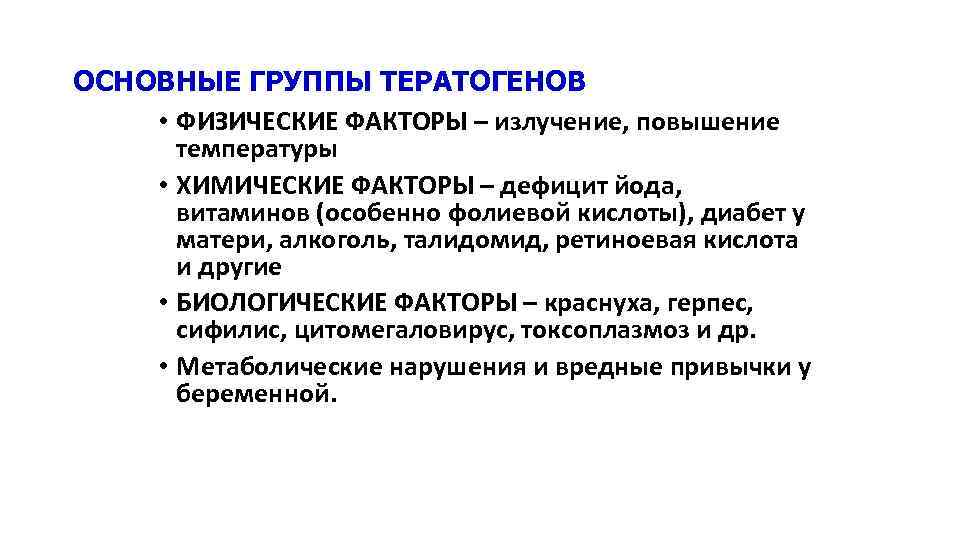 ОСНОВНЫЕ ГРУППЫ ТЕРАТОГЕНОВ

• ФИЗИЧЕСКИЕ ФАКТОРЫ – излучение, повышение температуры

• ХИМИЧЕСКИЕ ФАКТОРЫ – дефицит йода, витаминов (особенно фолиевой кислоты), диабет у матери, алкоголь, талидомид, ретиноевая кислота и другие

• БИОЛОГИЧЕСКИЕ ФАКТОРЫ – краснуха, герпес, сифилис, цитомегаловирус, токсоплазмоз и др.

• Метаболические нарушения и вредные привычки у беременной.